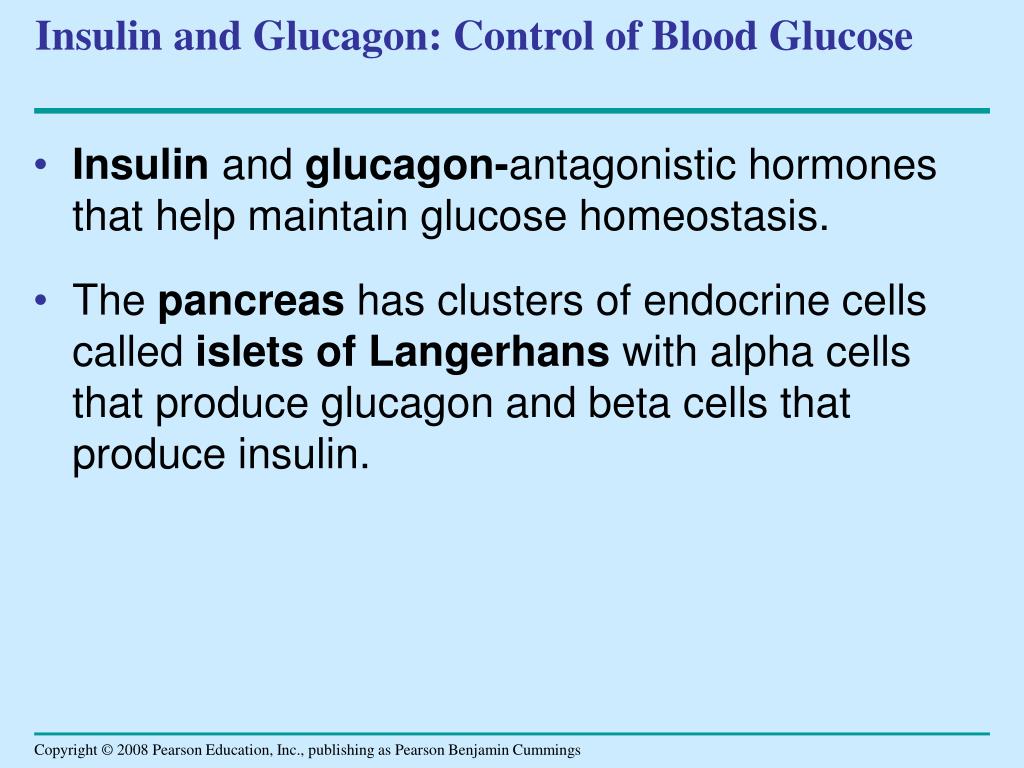 Insulin and Glucagon: Control of Blood Glucose

• Insulin and glucagon-antagonistic hormones that help maintain glucose homeostasis.

• The pancreas has clusters of endocrine cells called islets of Langerhans with alpha cells that produce glucagon and beta cells that produce insulin.

Copyright © 2008 Pearson Education, Inc., publishing as Pearson Benjamin Cummings